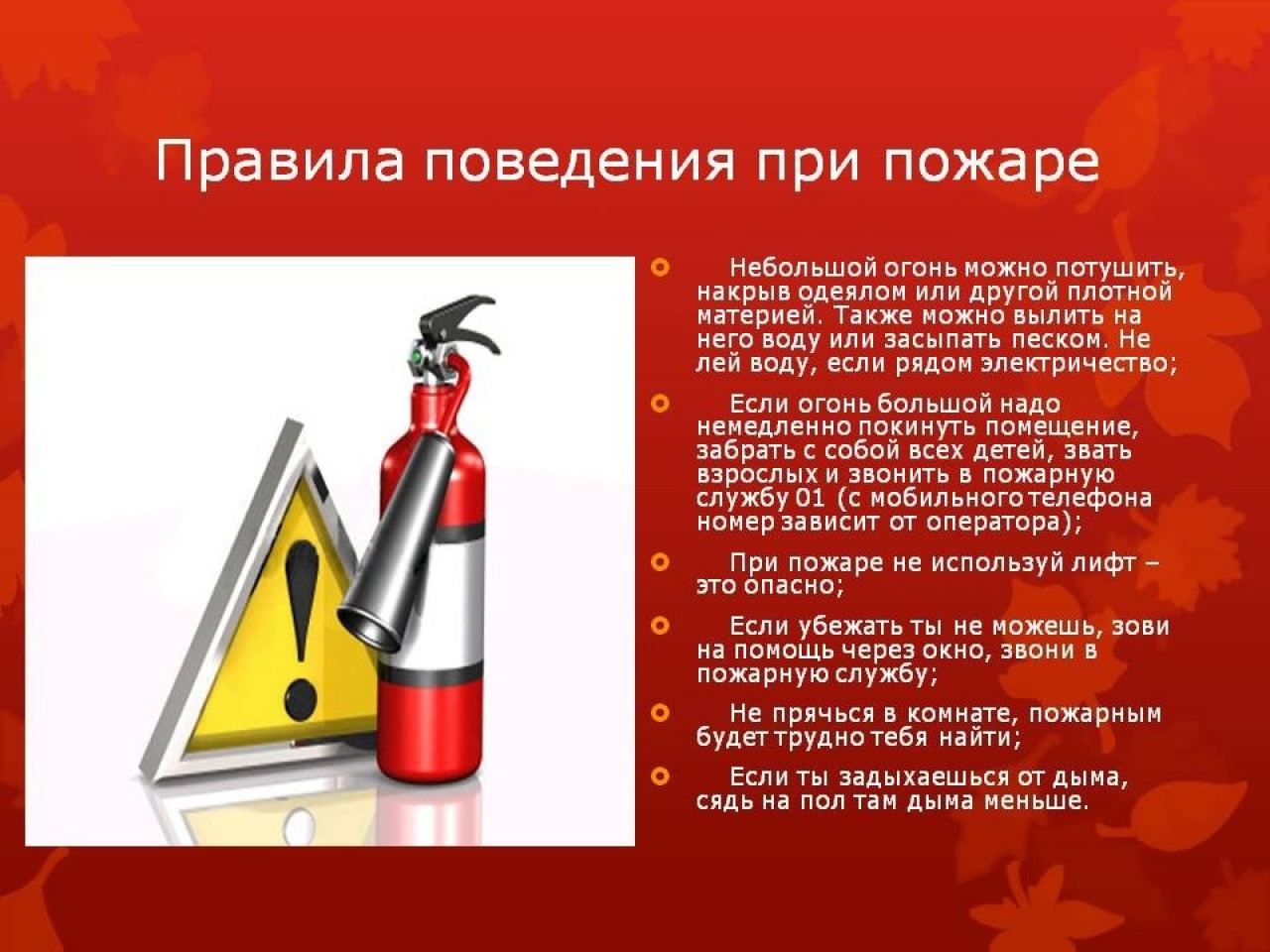 Правила поведения при пожаре

• Небольшой огонь можно потушить, накрыв одеялом или другой плотной материей. Также можно вылить на него воду или засыпать песком. Не лей воду, если рядом электричество;

• Если огонь большой надо немедленно покинуть помещение, забрать с собой всех детей, звать взрослых и звонить в пожарную службу 01 (с мобильного телефона номер зависит от оператора);

• При пожаре не используй лифт – это опасно;

• Если убежать ты не можешь, зови на помощь через окно, звони в пожарную службу;

• Не прячься в комнате, пожарным будет трудно тебя найти;

• Если ты задыхаешься от дыма, сядь на пол там дыма меньше.